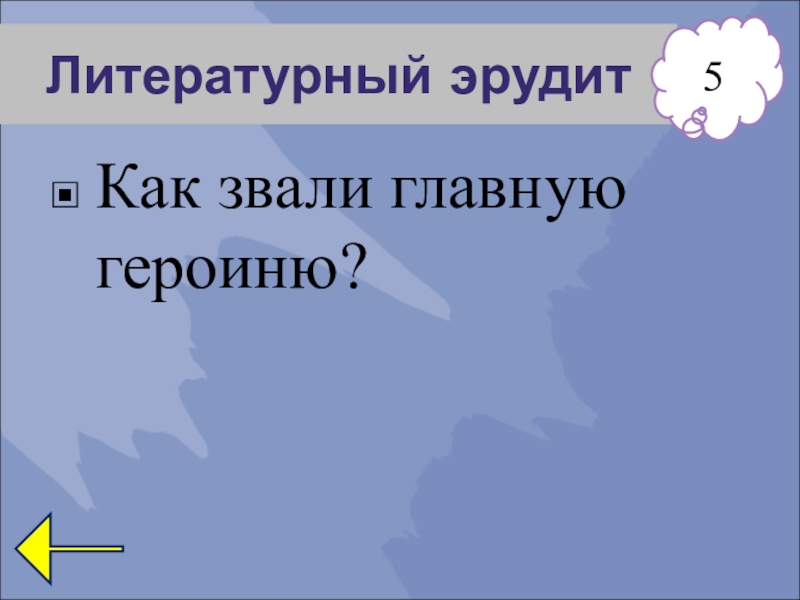 Литературный эрудит

5

Как звали главную героиню?